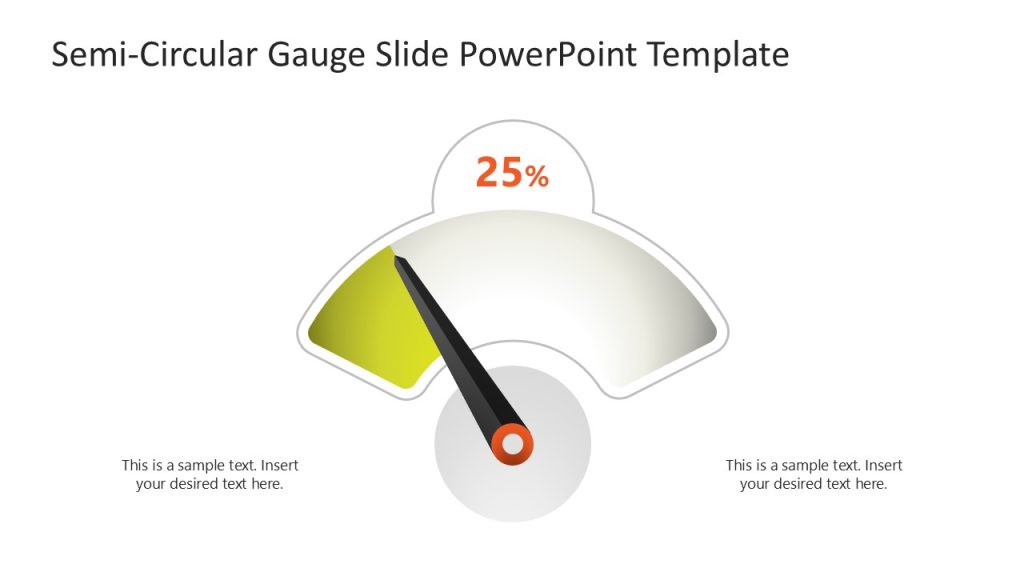 Semi-Circular Gauge Slide PowerPoint Template

25%

This is a sample text. Insert your desired text here.

This is a sample text. Insert your desired text here.